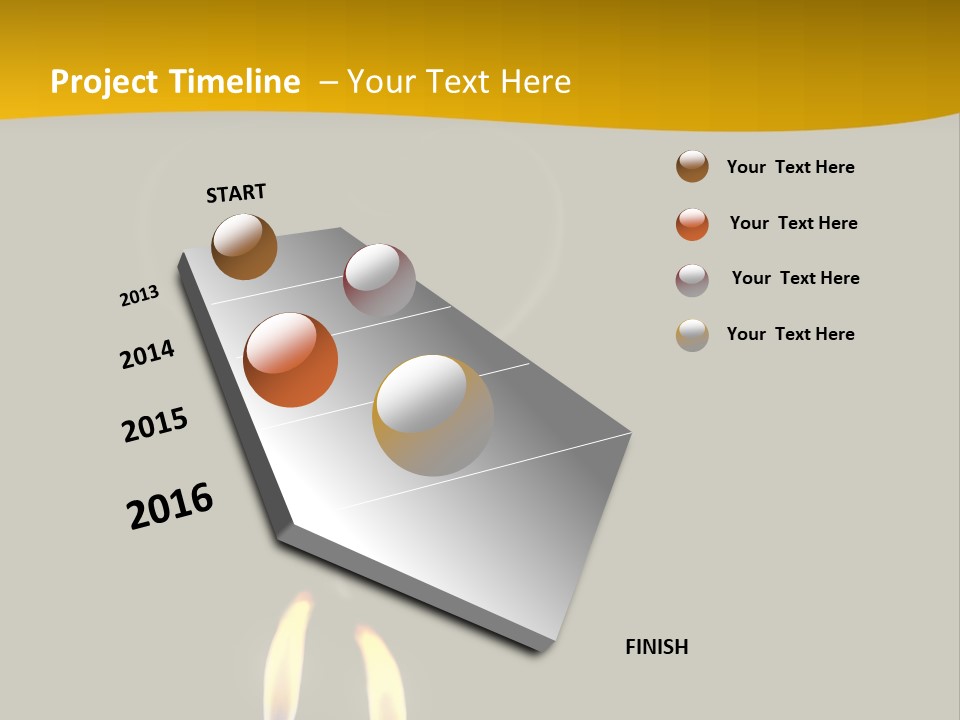 Project Timeline – Your Text Here

START

2013

2014

2015

2016

FINISH

Your Text Here

Your Text Here

Your Text Here

Your Text Here